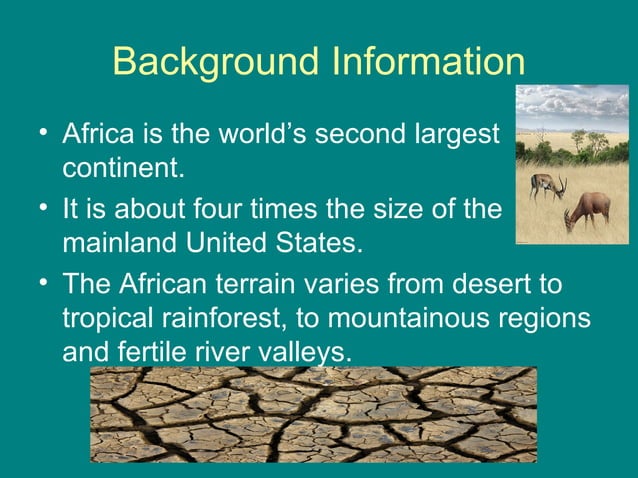 Background Information

• Africa is the world's second largest continent.

• It is about four times the size of the mainland United States.

• The African terrain varies from desert to tropical rainforest, to mountainous regions and fertile river valleys.